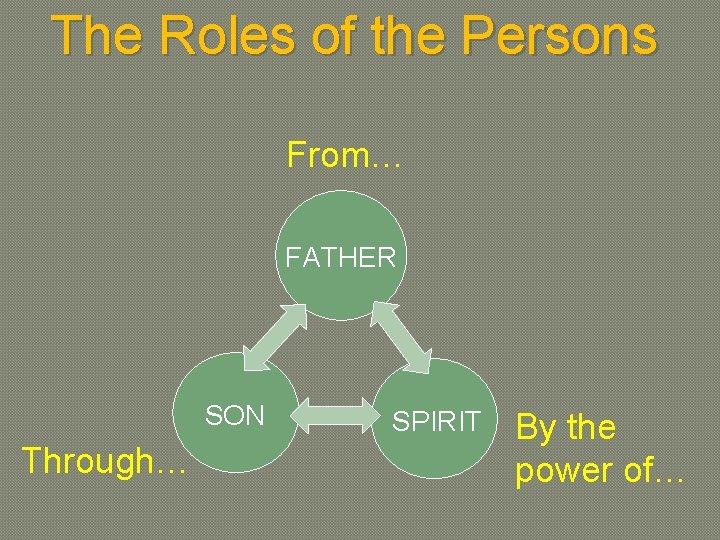 The Roles of the Persons

From…

FATHER

SON

SPIRIT

Through…

By the power of…